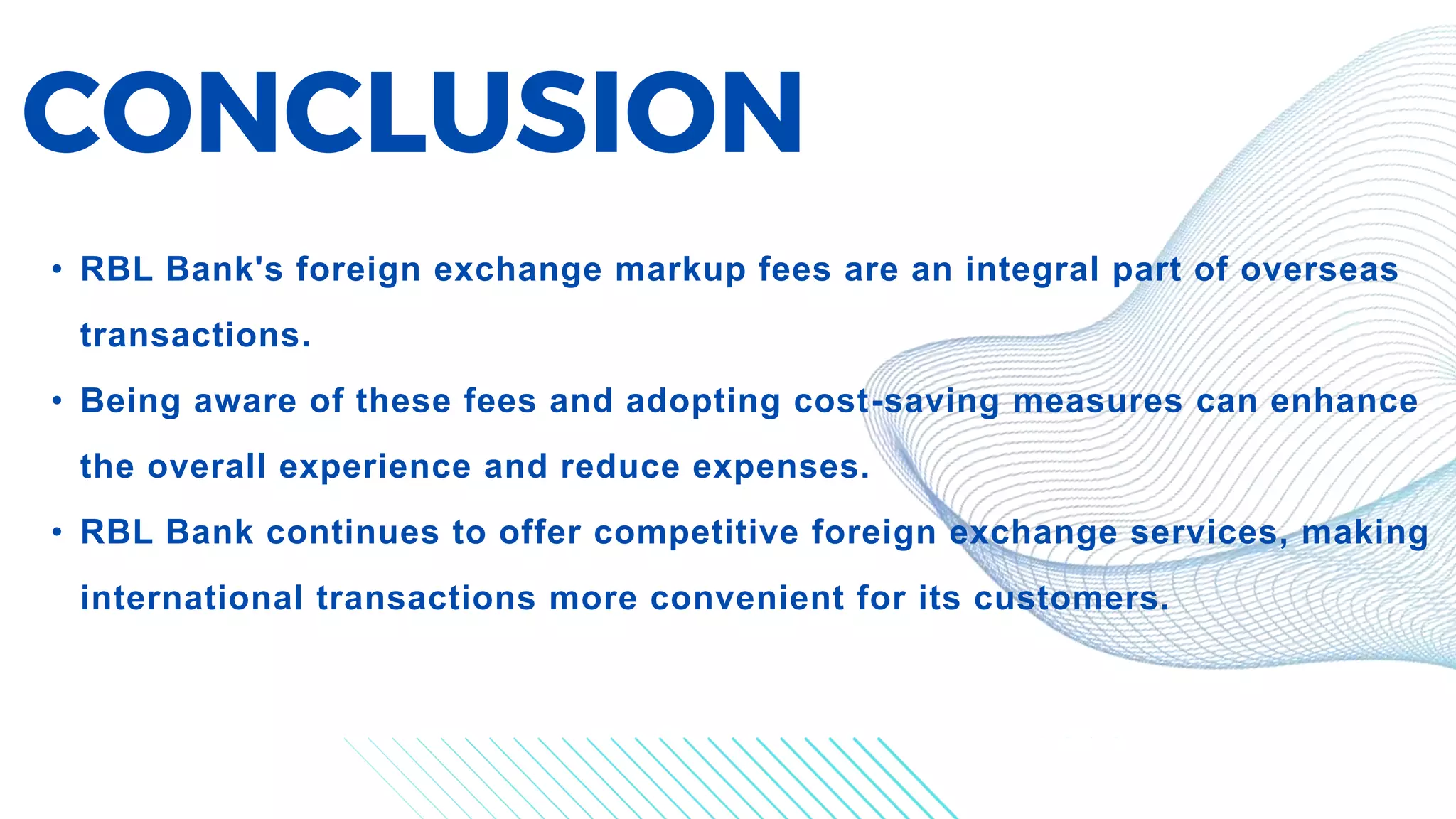 CONCLUSION

• RBL Bank's foreign exchange markup fees are an integral part of overseas transactions.

• Being aware of these fees and adopting cost-saving measures can enhance the overall experience and reduce expenses.

• RBL Bank continues to offer competitive foreign exchange services, making international transactions more convenient for its customers.